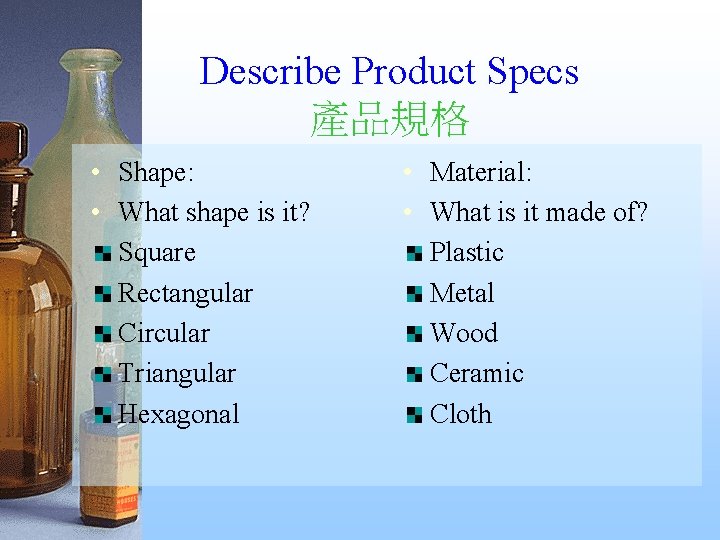 Describe Product Specs
產品規格

• Shape:
• What shape is it?
Square
Rectangular
Circular
Triangular
Hexagonal

• Material:
• What is it made of?
Plastic
Metal
Wood
Ceramic
Cloth